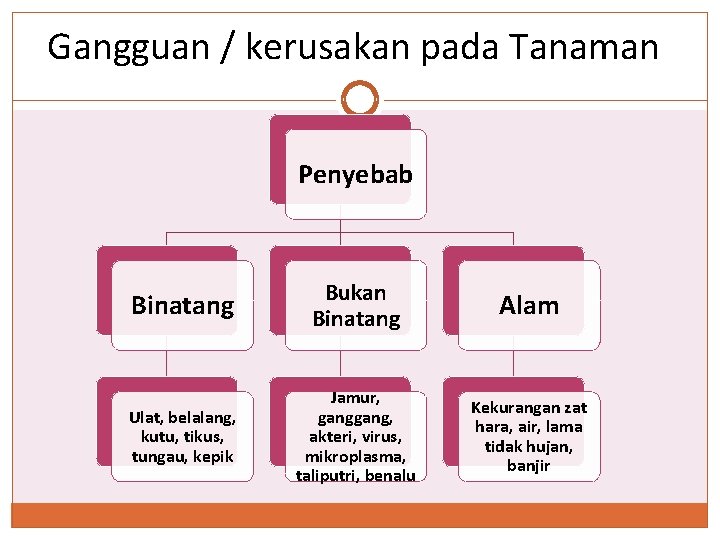 Gangguan / kerusakan pada Tanaman

Penyebab

Binatang

Bukan Binatang

Alam

Ulat, belalang, kutu, tikus, tungau, kepik

Jamur, ganggang, akteri, virus, mikroplasma, taliputri, benalu

Kekurangan zat hara, air, lama tidak hujan, banjir